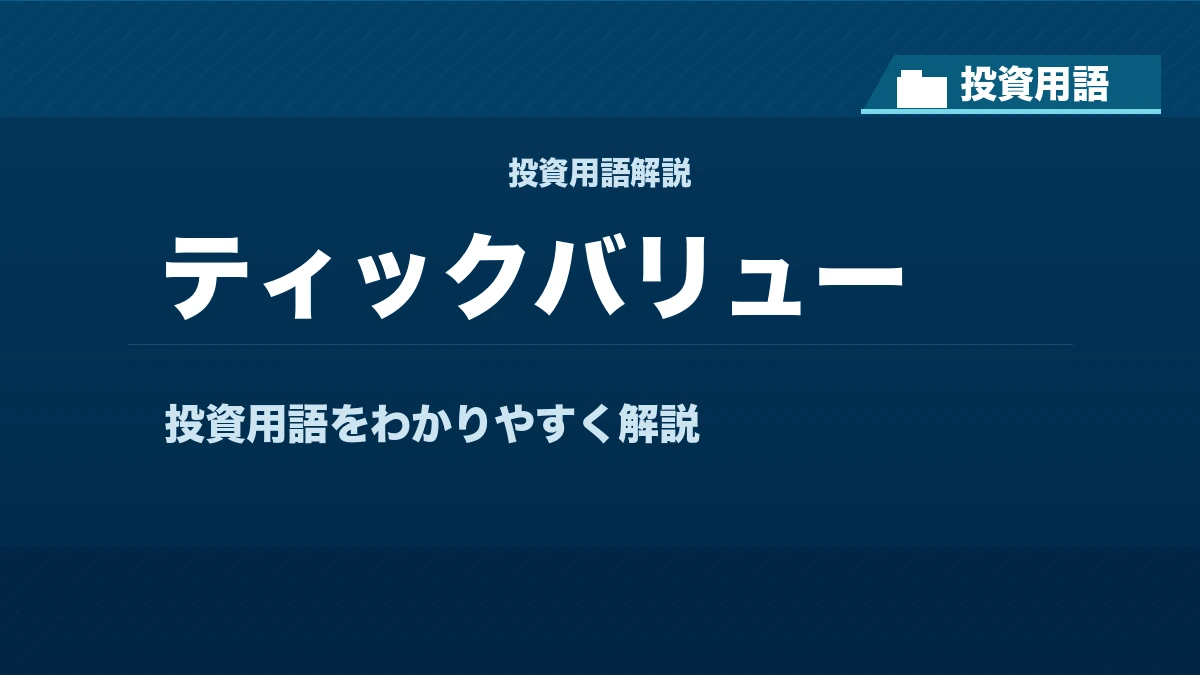 投資用語

投資用語解説

ティックバリュー

投資用語をわかりやすく解説